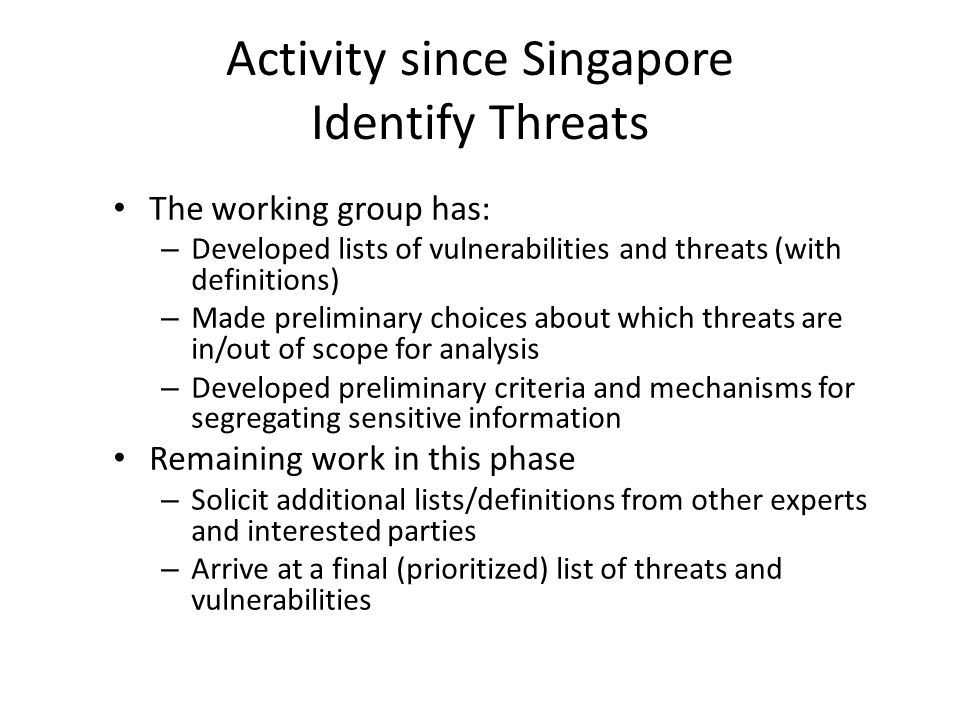 Activity since Singapore
Identify Threats

• The working group has:
– Developed lists of vulnerabilities and threats (with definitions)
– Made preliminary choices about which threats are in/out of scope for analysis
– Developed preliminary criteria and mechanisms for segregating sensitive information
• Remaining work in this phase
– Solicit additional lists/definitions from other experts and interested parties
– Arrive at a final (prioritized) list of threats and vulnerabilities